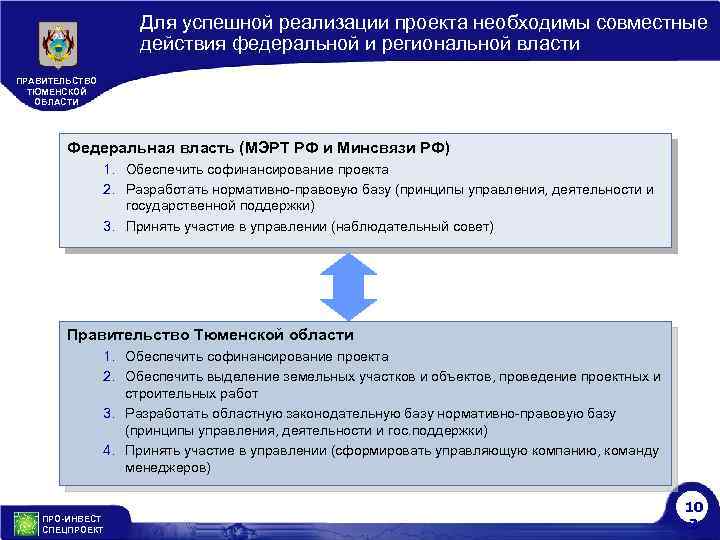 ПРАВИТЕЛЬСТВО ТЮМЕНСКОЙ ОБЛАСТИ

Для успешной реализации проекта необходимы совместные действия федеральной и региональной власти

Федеральная власть (МЭРТ РФ и Минсвязи РФ)
1. Обеспечить софинансирование проекта
2. Разработать нормативно-правовую базу (принципы управления, деятельности и государственной поддержки)
3. Принять участие в управлении (наблюдательный совет)

Правительство Тюменской области
1. Обеспечить софинансирование проекта
2. Обеспечить выделение земельных участков и объектов, проведение проектных и строительных работ
3. Разработать областную законодательную базу нормативно-правовую базу (принципы управления, деятельности и гос.поддержки)
4. Принять участие в управлении (сформировать управляющую компанию, команду менеджеров)

ПРО-ИНВЕСТ СПЕЦПРОЕКТ

10